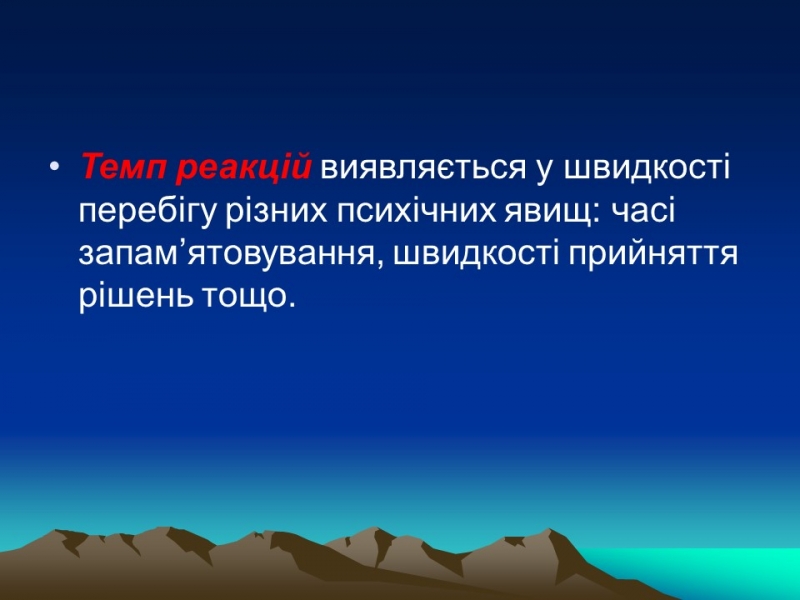 • Темп реакцій виявляється у швидкості перебігу різних психічних явищ: часі запам’ятовування, швидкості прийняття рішень тощо.